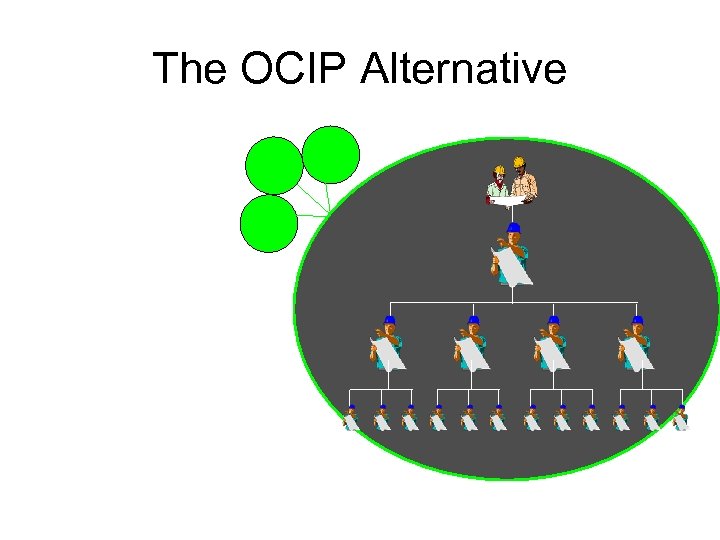 The OCIP Alternative